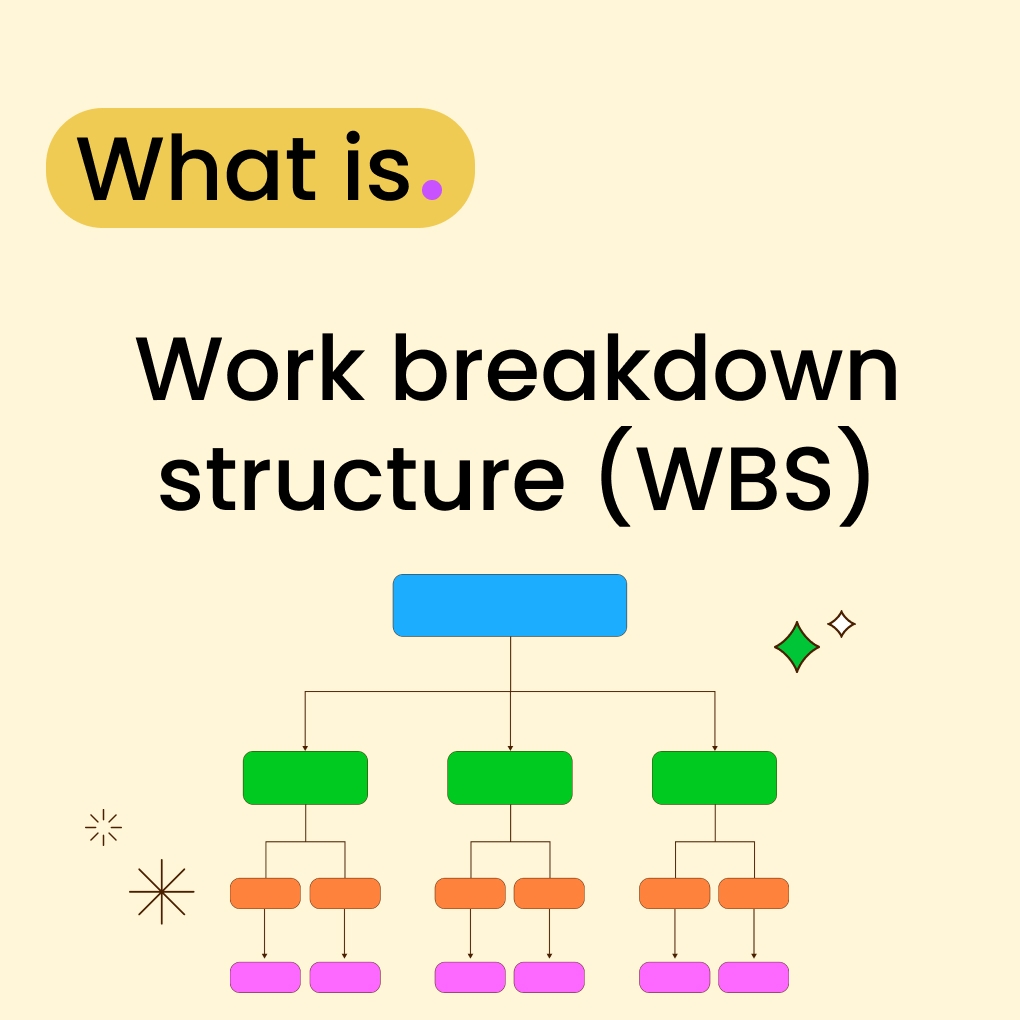 What is.

Work breakdown structure (WBS)